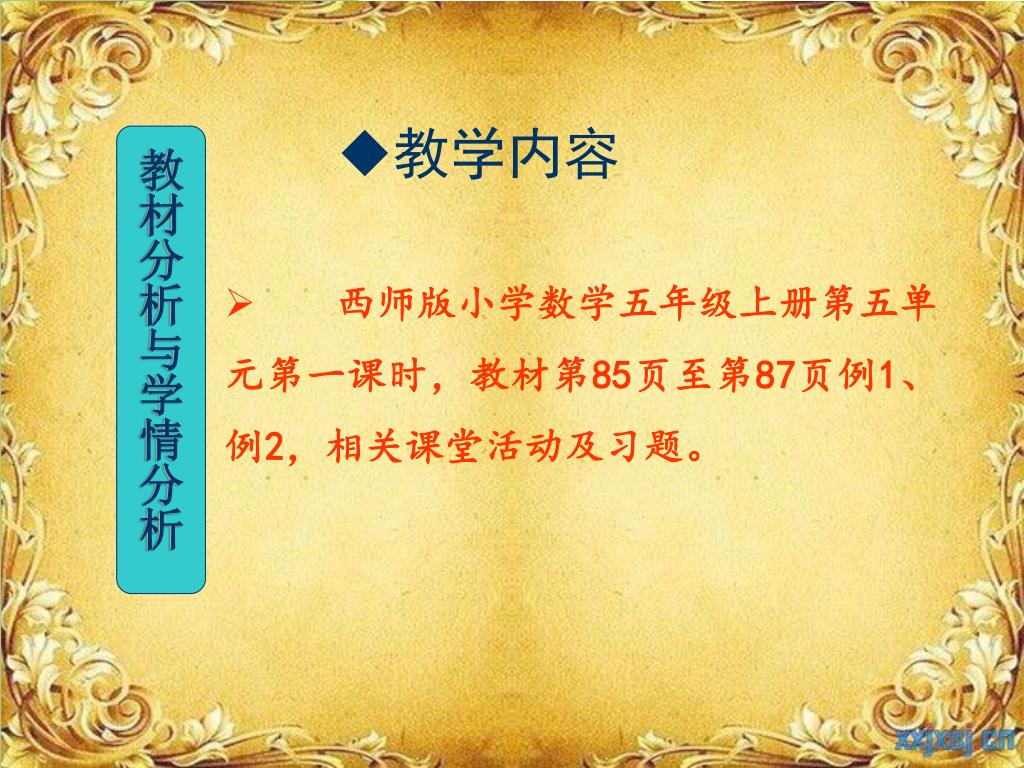 教材分析与学情分析

◆教学内容

➢ 西师版小学数学五年级上册第五单元第一课时，教材第85页至第87页例1、例2，相关课堂活动及习题。

xxjxsj.cn